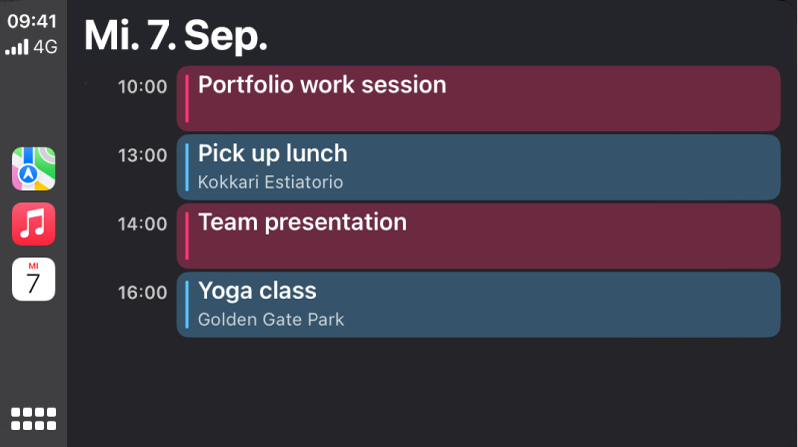 09:41
4G

MI
7

Mi. 7. Sep.

10:00
Portfolio work session

13:00
Pick up lunch
Kokkari Estiatorio

14:00
Team presentation

16:00
Yoga class
Golden Gate Park